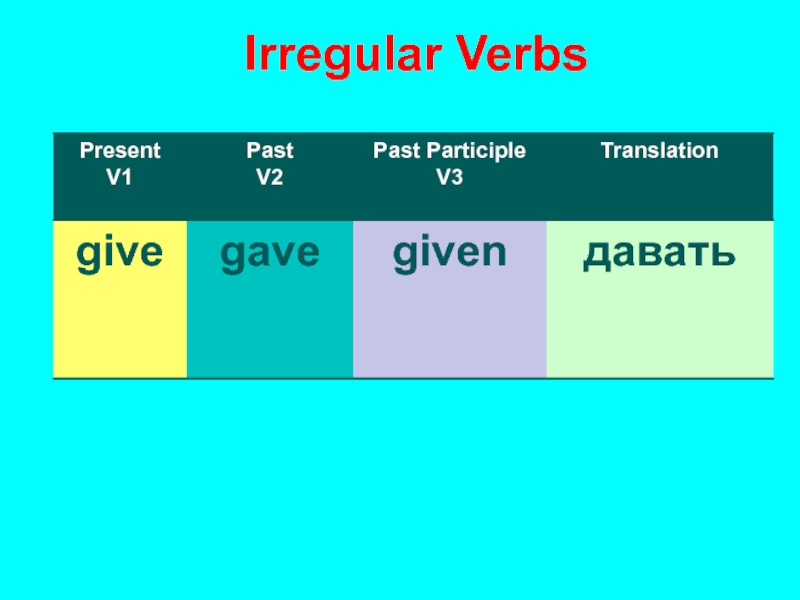 Irregular Verbs

| Present V1 | Past V2 | Past Participle V3 | Translation |
|---|---|---|---|
| give | gave | given | давать |